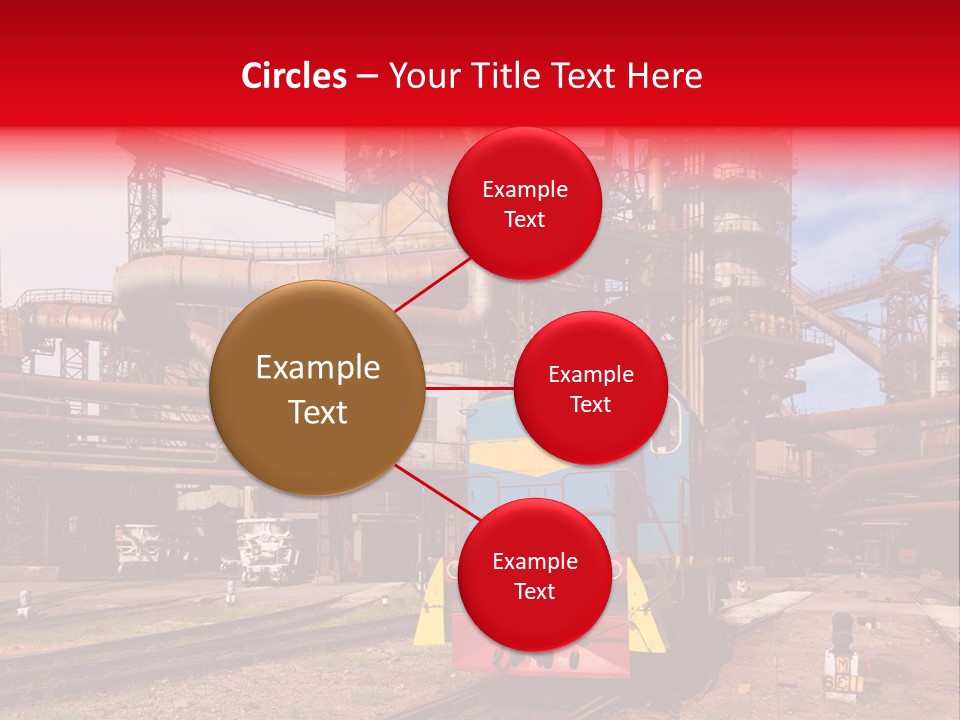 Circles – Your Title Text Here

Example Text

Example Text

Example Text

Example Text